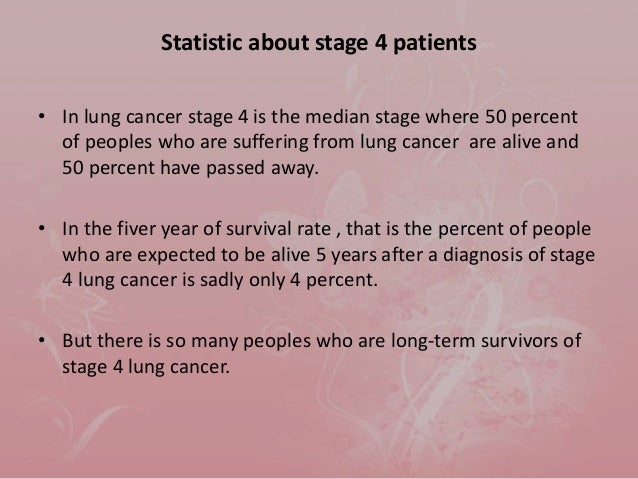 Statistic about stage 4 patients

• In lung cancer stage 4 is the median stage where 50 percent of peoples who are suffering from lung cancer are alive and 50 percent have passed away.

• In the fiver year of survival rate , that is the percent of people who are expected to be alive 5 years after a diagnosis of stage 4 lung cancer is sadly only 4 percent.

• But there is so many peoples who are long-term survivors of stage 4 lung cancer.